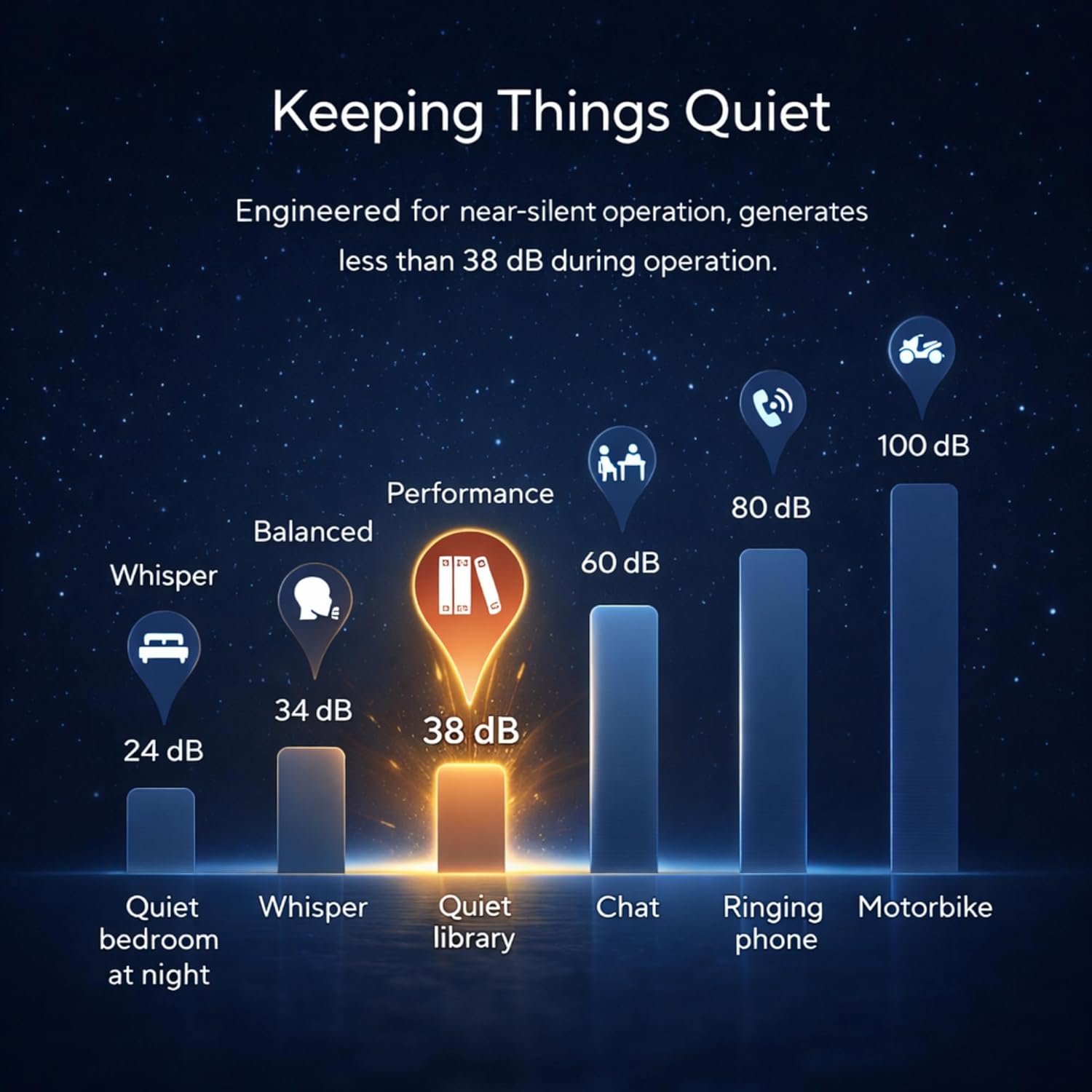 Keeping Things Quiet

Engineered for near-silent operation, generates less than 38 dB during operation.

Whisper

24 dB

Quiet bedroom at night

Balanced

34 dB

Whisper

Performance

38 dB

Quiet library

60 dB

Chat

80 dB

Ringing phone

100 dB

Motorbike